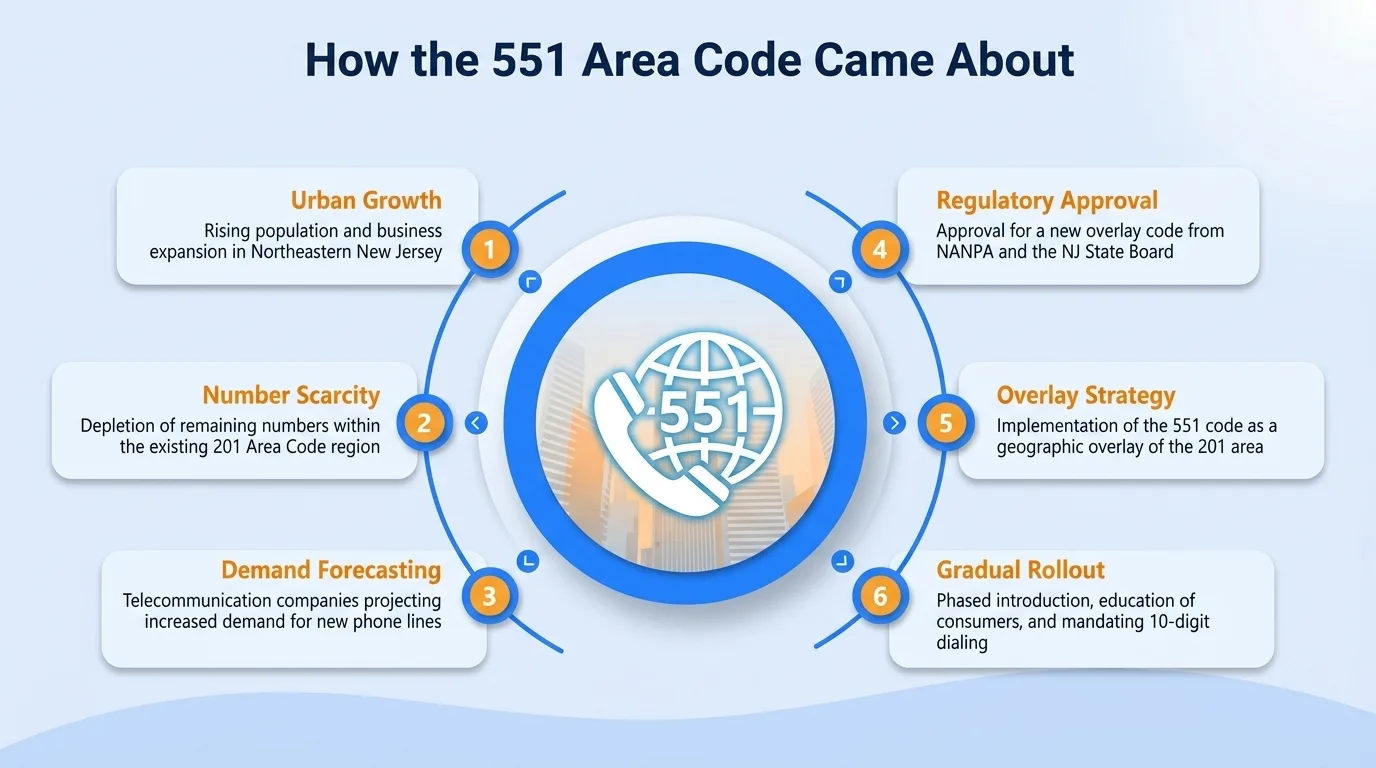 How the 551 Area Code Came About

Urban Growth
Rising population and business expansion in Northeastern New Jersey
1

Number Scarcity
Depletion of remaining numbers within the existing 201 Area Code region
2

Demand Forecasting
Telecommunication companies projecting increased demand for new phone lines
3

551

Regulatory Approval
Approval for a new overlay code from NANPA and the NJ State Board
4

Overlay Strategy
Implementation of the 551 code as a geographic overlay of the 201 area
5

Gradual Rollout
Phased introduction, education of consumers, and mandating 10-digit dialing
6